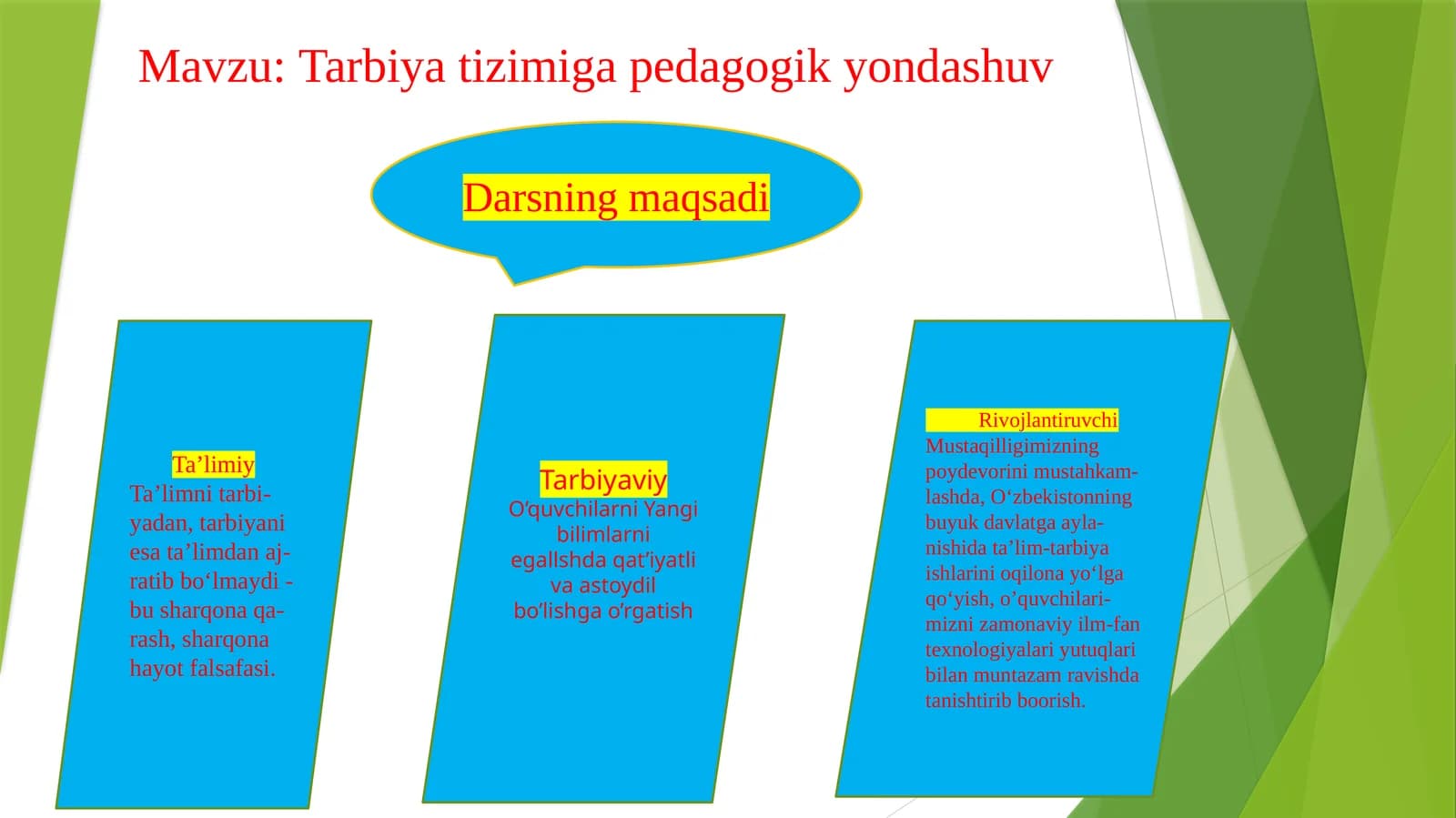 Mavzu: Tarbiya tizimiga pedagogik yondashuv

Darsning maqsadi

Ta’limiy
Ta’limni tarbiyadan, tarbiyani esa ta’limdan ajratib bo‘lmaydi - bu sharqona qarash, sharqona hayot falsafasi.

Tarbiyaviy
O‘quvchilarni Yangi bilimlarni egallshda qat’iyatli va astoydil bo‘lishga o‘rgatish

Rivojlantiruvchi
Mustaqilligimizning poydevorini mustahkamlashda, O‘zbekistonning buyuk davlatga aylanishida ta’lim-tarbiya ishlarini oqilona yo‘lga qo‘yish, o’quvchilarimizni zamonaviy ilm-fan texnologiyalari yutuqlari bilan muntazam ravishda tanishtirib boorish.